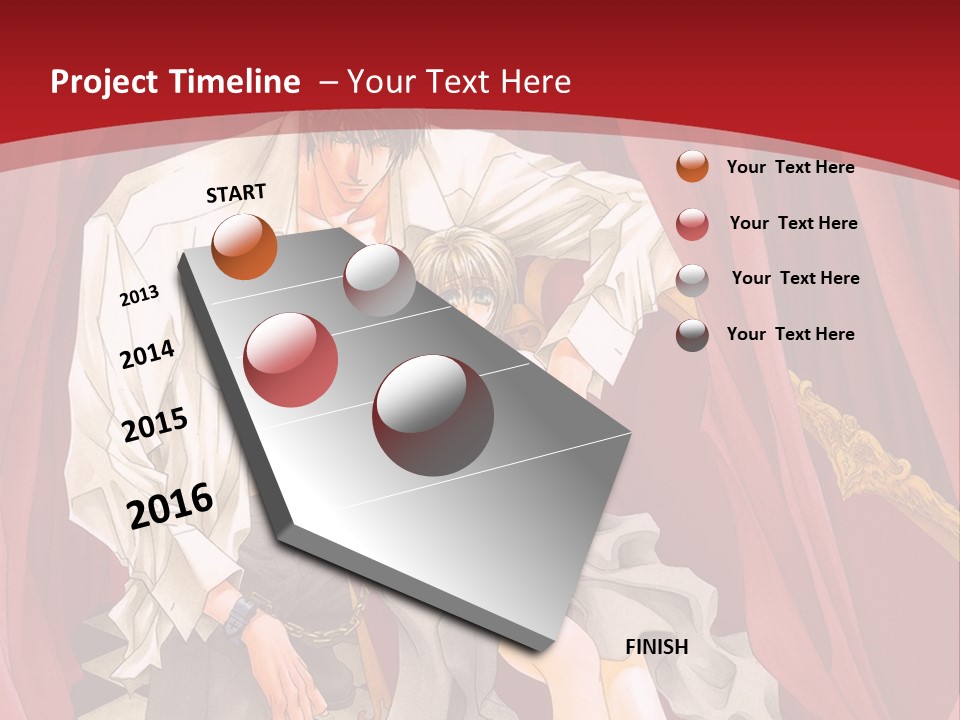 Project Timeline – Your Text Here

START

2013

2014

2015

2016

FINISH

Your Text Here

Your Text Here

Your Text Here

Your Text Here